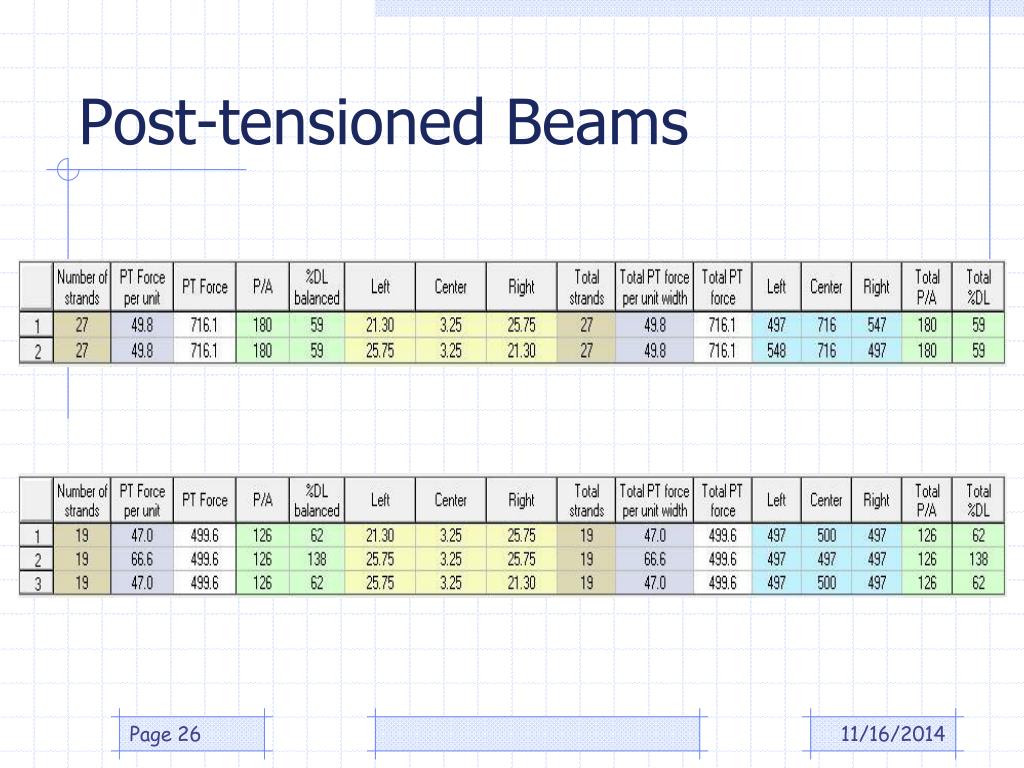 Post-tensioned Beams

| | Number of strands | PT Force per unit | PT Force | P/A | %DL balanced | Left | Center | Right | Total strands | Total PT force per unit width | Total PT force | Left | Center | Right | Total P/A | Total %DL |
|---|---|---|---|---|---|---|---|---|---|---|---|---|---|---|---|---|
| 1 | 27 | 49.8 | 716.1 | 180 | 59 | 21.30 | 3.25 | 25.75 | 27 | 49.8 | 716.1 | 497 | 716 | 547 | 180 | 59 |
| 2 | 27 | 49.8 | 716.1 | 180 | 59 | 25.75 | 3.25 | 21.30 | 27 | 49.8 | 716.1 | 548 | 716 | 497 | 180 | 59 |

| | Number of strands | PT Force per unit | PT Force | P/A | %DL balanced | Left | Center | Right | Total strands | Total PT force per unit width | Total PT force | Left | Center | Right | Total P/A | Total %DL |
|---|---|---|---|---|---|---|---|---|---|---|---|---|---|---|---|---|
| 1 | 19 | 47.0 | 499.6 | 126 | 62 | 21.30 | 3.25 | 25.75 | 19 | 47.0 | 499.6 | 497 | 500 | 497 | 126 | 62 |
| 2 | 19 | 66.6 | 499.6 | 126 | 138 | 25.75 | 3.25 | 25.75 | 19 | 66.6 | 499.6 | 497 | 497 | 497 | 126 | 138 |
| 3 | 19 | 47.0 | 499.6 | 126 | 62 | 25.75 | 3.25 | 21.30 | 19 | 47.0 | 499.6 | 497 | 500 | 497 | 126 | 62 |

Page 26

11/16/2014